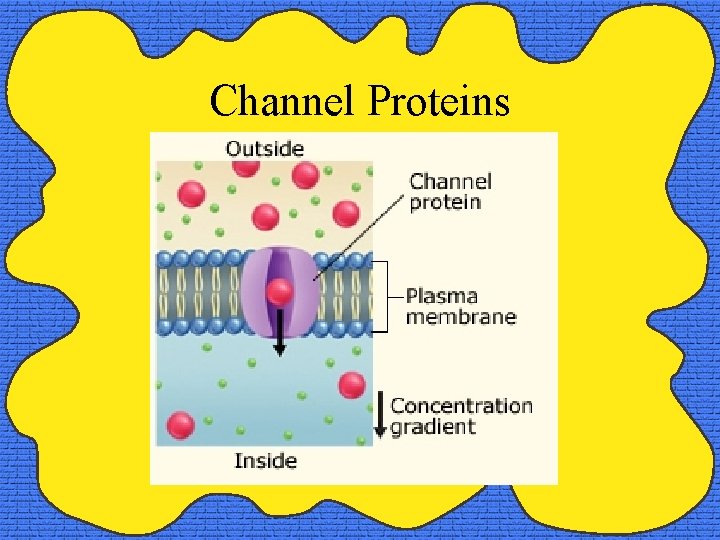 Channel Proteins

Outside

Channel protein

Plasma membrane

Concentration gradient

Inside